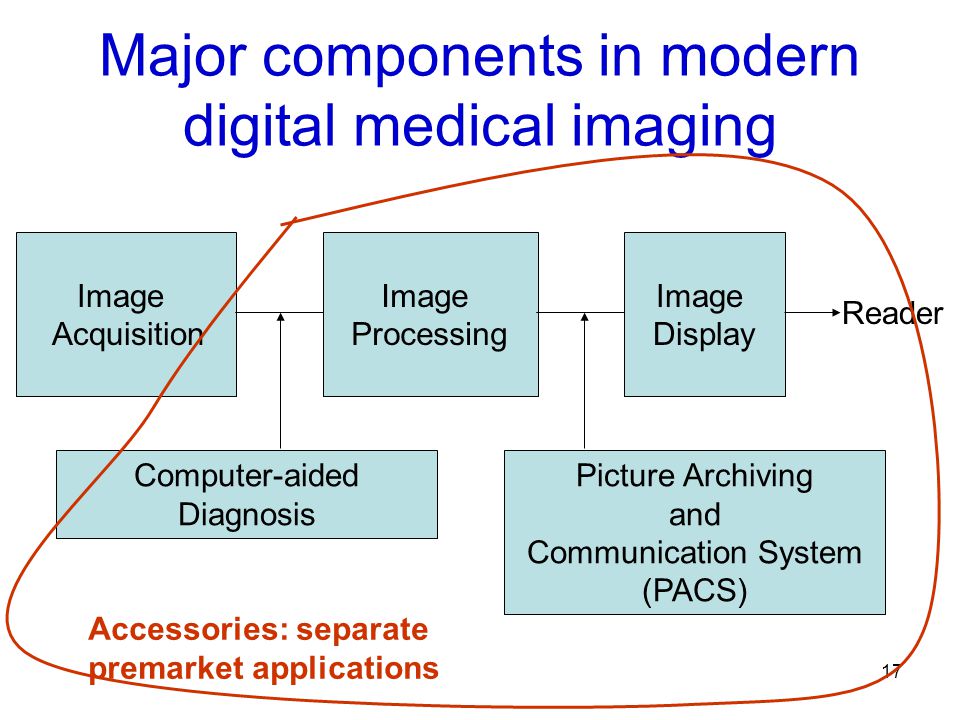 Major components in modern digital medical imaging

Image Acquisition

Image Processing

Image Display

Reader

Computer-aided Diagnosis

Picture Archiving and Communication System (PACS)

Accessories: separate premarket applications

17